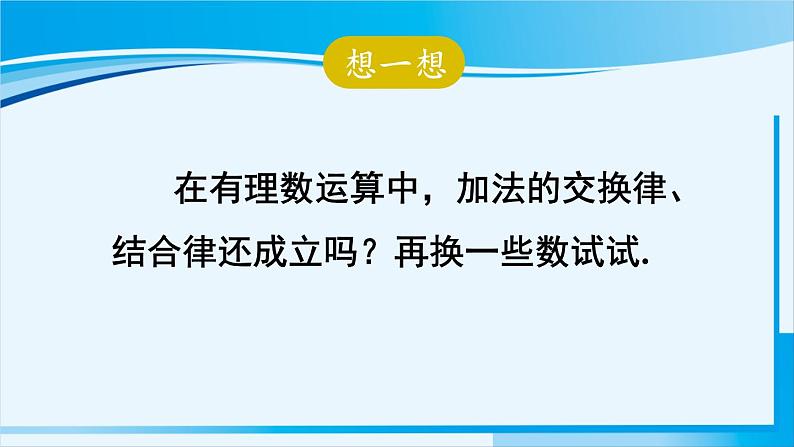 想一想

在有理数运算中，加法的交换律、结合律还成立吗？再换一些数试试.